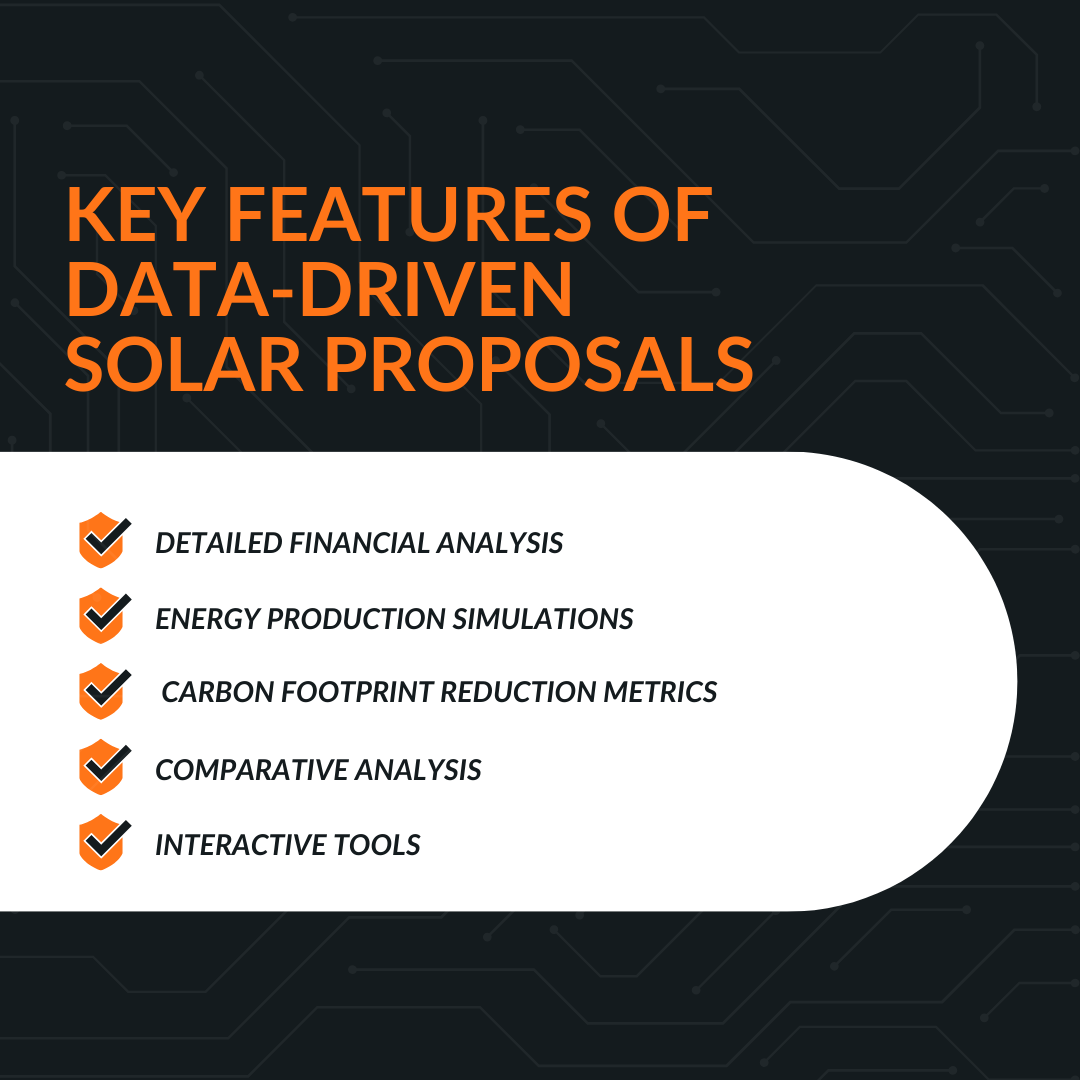 KEY FEATURES OF DATA-DRIVEN SOLAR PROPOSALS

DETAILED FINANCIAL ANALYSIS

ENERGY PRODUCTION SIMULATIONS

CARBON FOOTPRINT REDUCTION METRICS

COMPARATIVE ANALYSIS

INTERACTIVE TOOLS